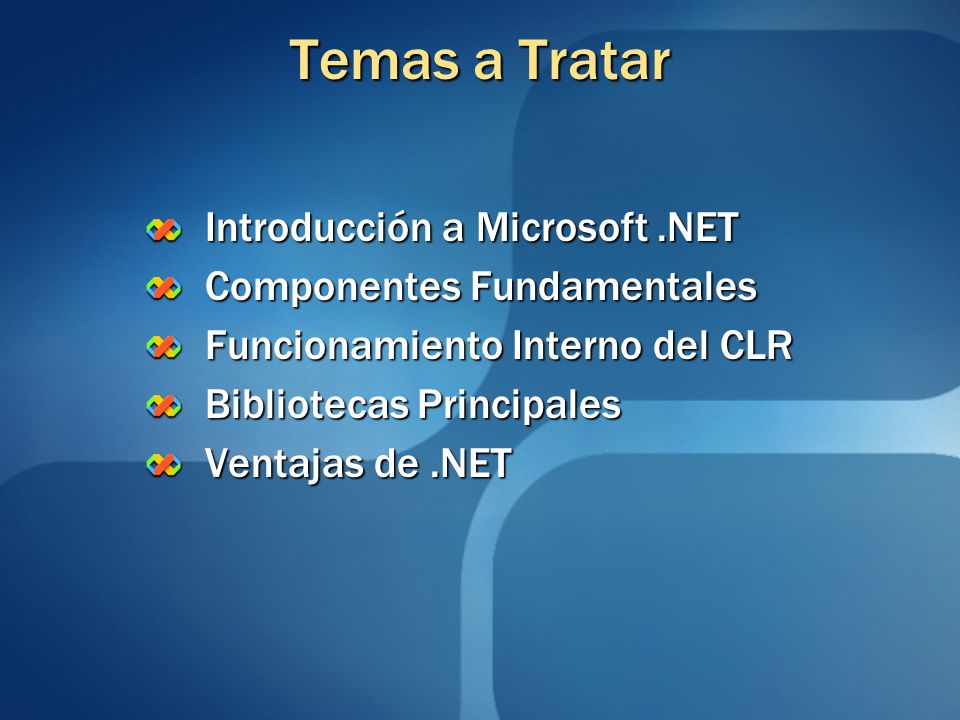 Temas a Tratar

Introducción a Microsoft .NET
Componentes Fundamentales
Funcionamiento Interno del CLR
Bibliotecas Principales
Ventajas de .NET